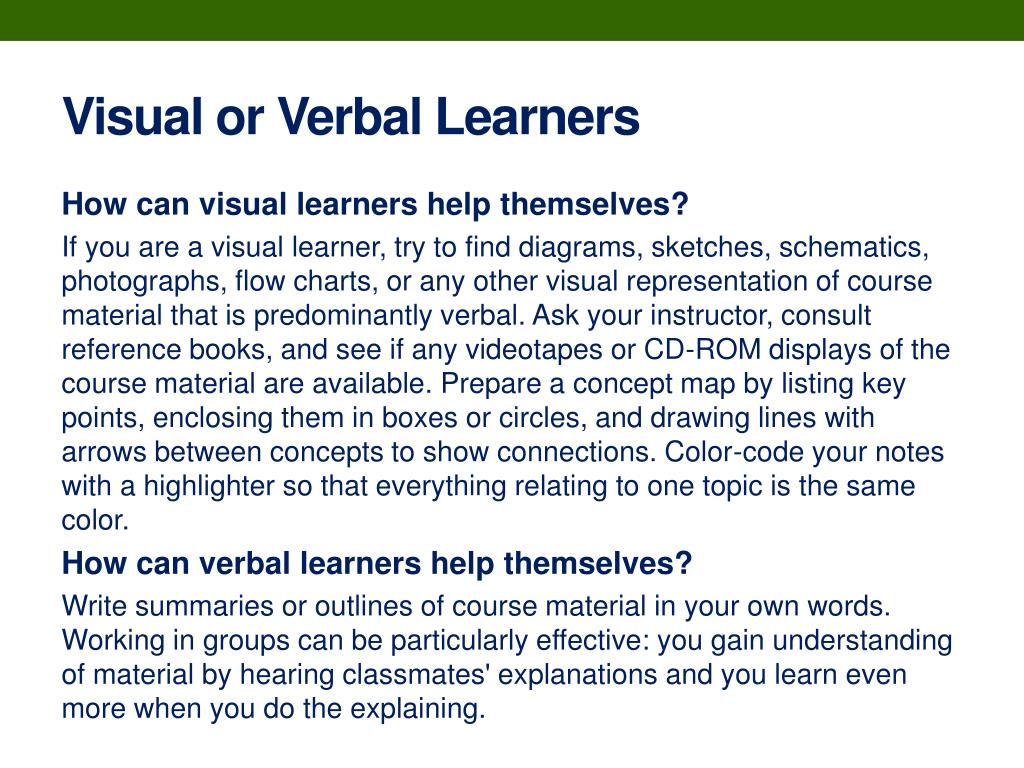 Visual or Verbal Learners

How can visual learners help themselves?

If you are a visual learner, try to find diagrams, sketches, schematics, photographs, flow charts, or any other visual representation of course material that is predominantly verbal. Ask your instructor, consult reference books, and see if any videotapes or CD-ROM displays of the course material are available. Prepare a concept map by listing key points, enclosing them in boxes or circles, and drawing lines with arrows between concepts to show connections. Color-code your notes with a highlighter so that everything relating to one topic is the same color.

How can verbal learners help themselves?

Write summaries or outlines of course material in your own words. Working in groups can be particularly effective: you gain understanding of material by hearing classmates' explanations and you learn even more when you do the explaining.